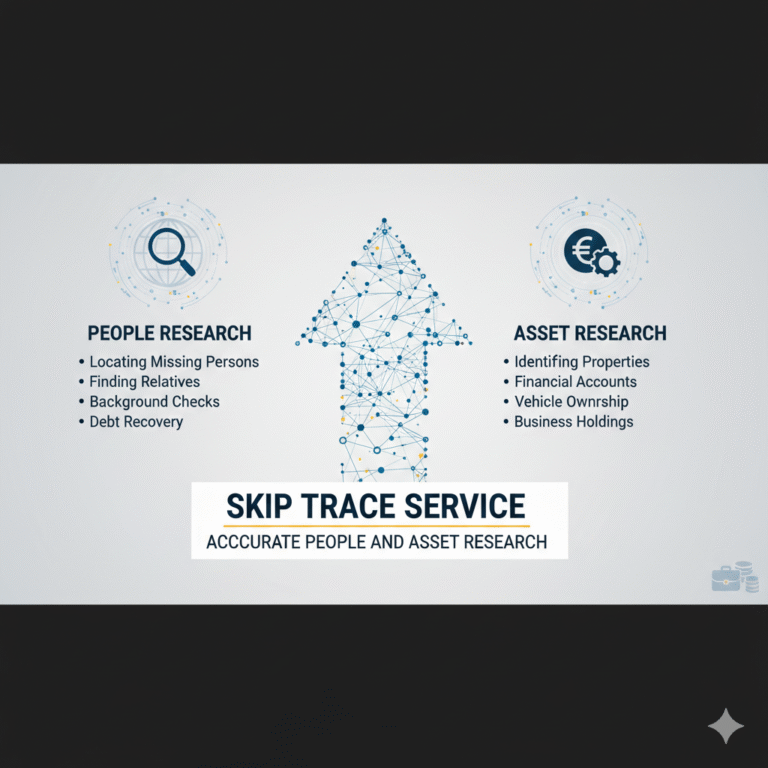 PEOPLE RESEARCH
• Locating Missing Persons
• Finding Relatives
• Background Checks
• Debt Recovery

ASSET RESEARCH
• Identifing Properties
• Financial Accounts
• Vehicle Ownrship
• Business Holdings

SKIP TRACE SERVICE
ACCCURATE PEOPLE AND ASSET RESEARCH